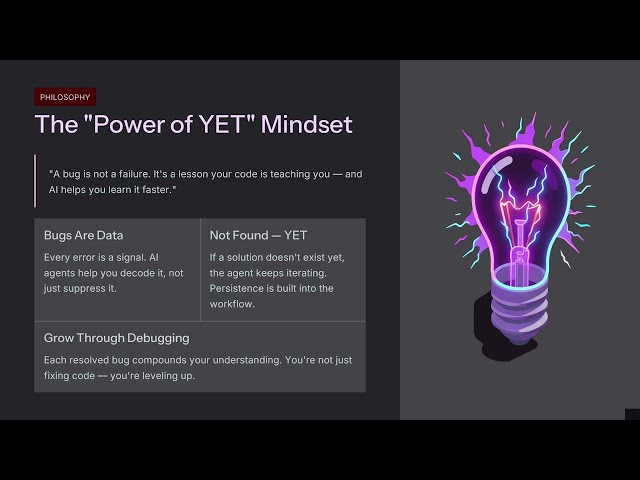 PHILOSOPHY

The "Power of YET" Mindset

"A bug is not a failure. It's a lesson your code is teaching you — and AI helps you learn it faster."

Bugs Are Data

Every error is a signal. AI agents help you decode it, not just suppress it.

Not Found — YET

If a solution doesn't exist yet, the agent keeps iterating. Persistence is built into the workflow.

Grow Through Debugging

Each resolved bug compounds your understanding. You're not just fixing code — you're leveling up.